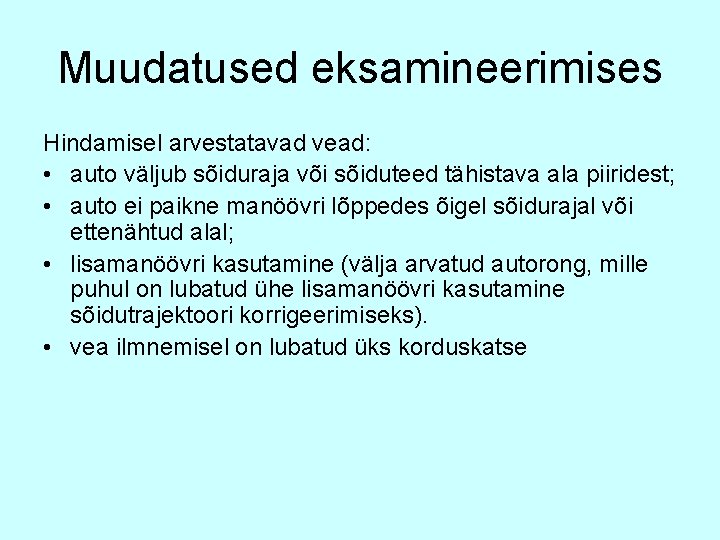 Muudatused eksamineerimises

Hindamisel arvestatavad vead:

• auto väljub sõiduraja või sõiduteed tähistava ala piiridest;
• auto ei paikne manöövri lõppedes õigel sõidurajal või ettenähtud alal;
• lisamanöövri kasutamine (välja arvatud autorong, mille puhul on lubatud ühe lisamanöövri kasutamine sõidutrajektoori korrigeerimiseks).
• vea ilmnemisel on lubatud üks korduskatse